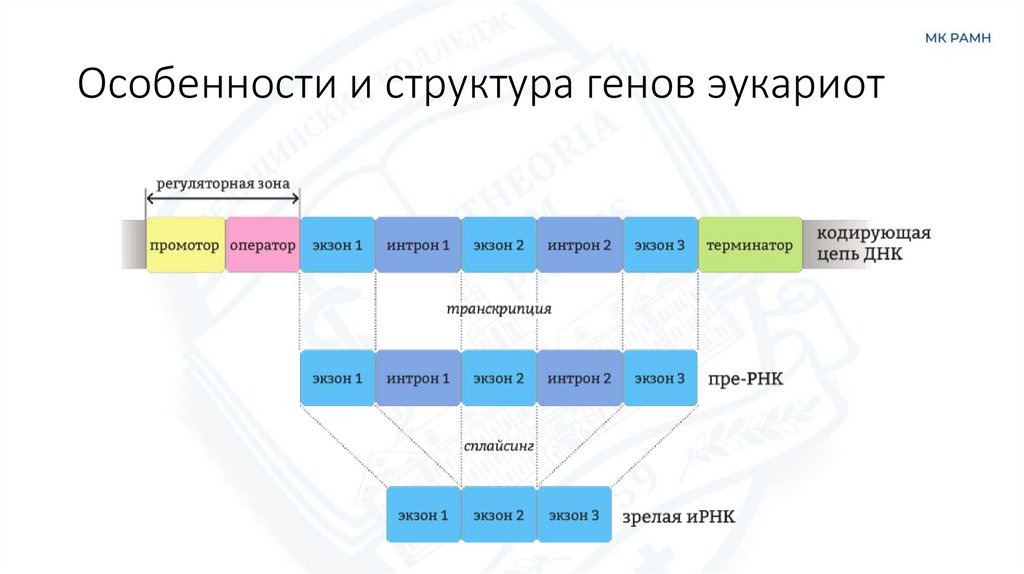 МК РАМН

Особенности и структура генов эукариот

регуляторная зона

промотор
оператор
экзон 1
интрон 1
экзон 2
интрон 2
экзон 3
терминатор
кодирующая цепь ДНК

транскрипция

экзон 1
интрон 1
экзон 2
интрон 2
экзон 3
пре-РНК

сплайсинг

экзон 1
экзон 2
экзон 3
зрелая иРНК